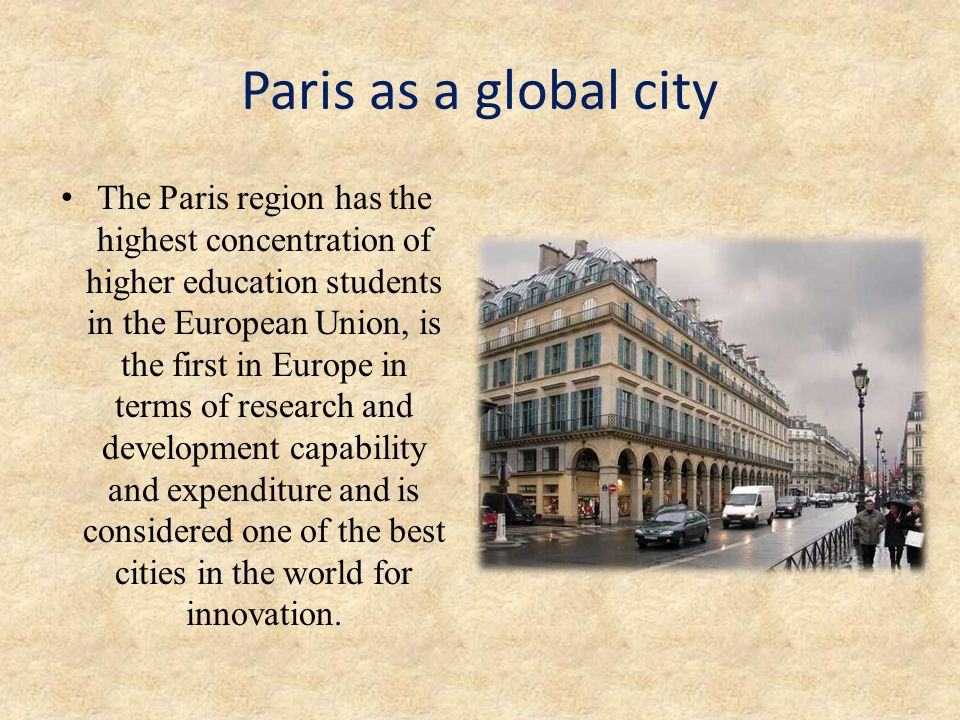 Paris as a global city

• The Paris region has the highest concentration of higher education students in the European Union, is the first in Europe in terms of research and development capability and expenditure and is considered one of the best cities in the world for innovation.